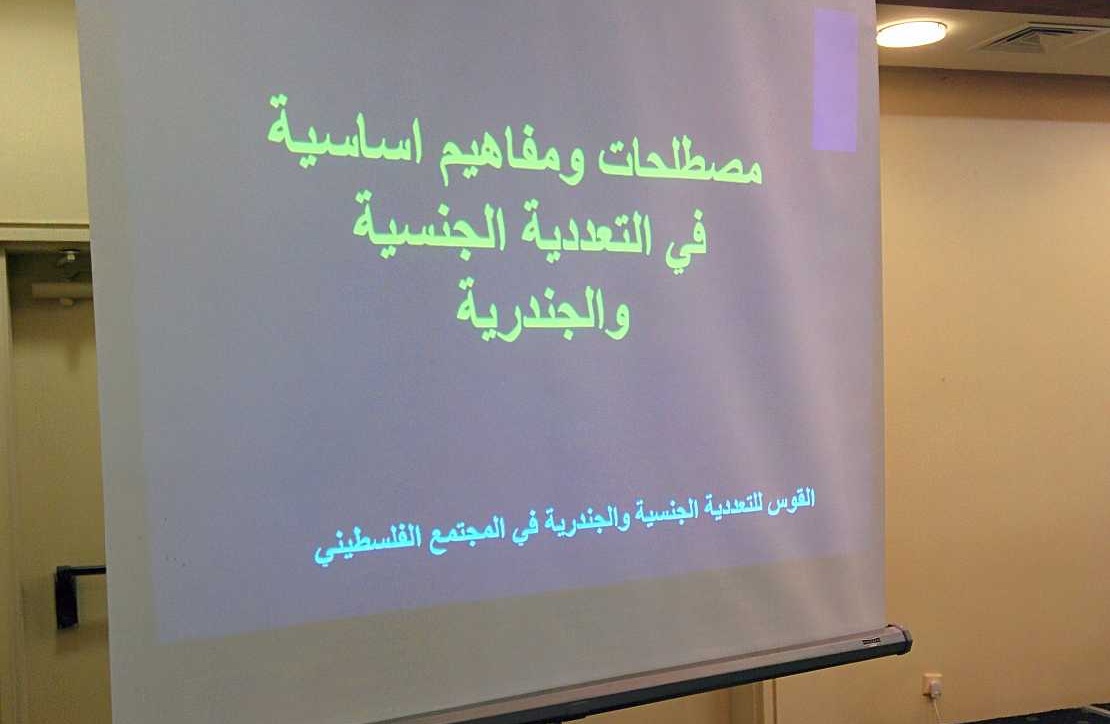 مصطلحات ومفاهيم اساسية
في التعددية الجنسية
والجندرية

القوس للتعددية الجنسية والجندرية في المجتمع الفلسطيني